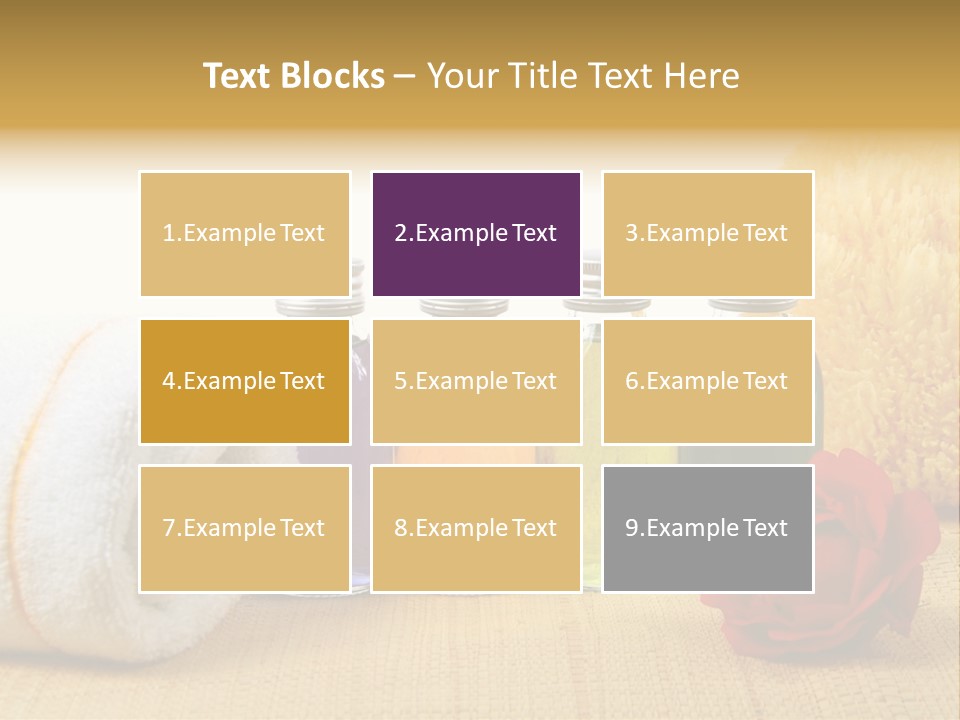 Text Blocks – Your Title Text Here

1.Example Text

2.Example Text

3.Example Text

4.Example Text

5.Example Text

6.Example Text

7.Example Text

8.Example Text

9.Example Text